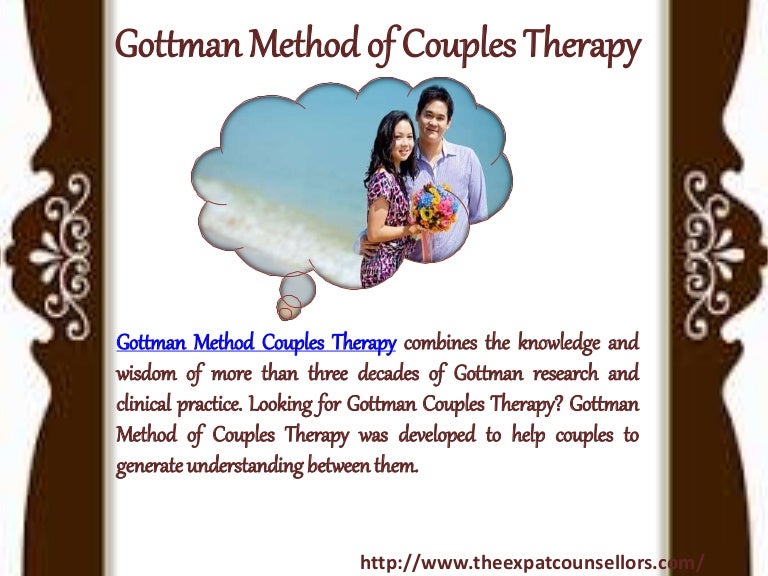 Gottman Method of Couples Therapy

Gottman Method Couples Therapy combines the knowledge and wisdom of more than three decades of Gottman research and clinical practice. Looking for Gottman Couples Therapy? Gottman Method of Couples Therapy was developed to help couples to generate understanding between them.

http://www.theexpatcounsellors.com/